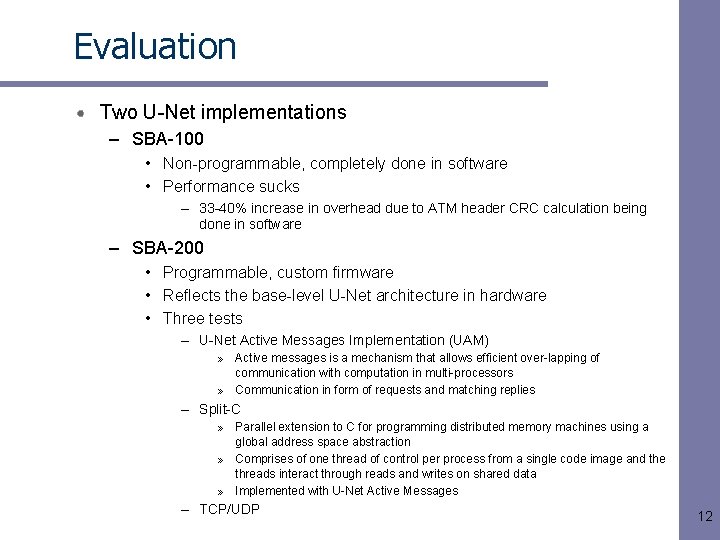 Evaluation

• Two U-Net implementations
– SBA-100
• Non-programmable, completely done in software
• Performance sucks
– 33-40% increase in overhead due to ATM header CRC calculation being done in software
– SBA-200
• Programmable, custom firmware
• Reflects the base-level U-Net architecture in hardware
• Three tests
– U-Net Active Messages Implementation (UAM)
» Active messages is a mechanism that allows efficient over-lapping of communication with computation in multi-processors
» Communication in form of requests and matching replies
– Split-C
» Parallel extension to C for programming distributed memory machines using a global address space abstraction
» Comprises of one thread of control per process from a single code image and the threads interact through reads and writes on shared data
» Implemented with U-Net Active Messages
– TCP/UDP

12